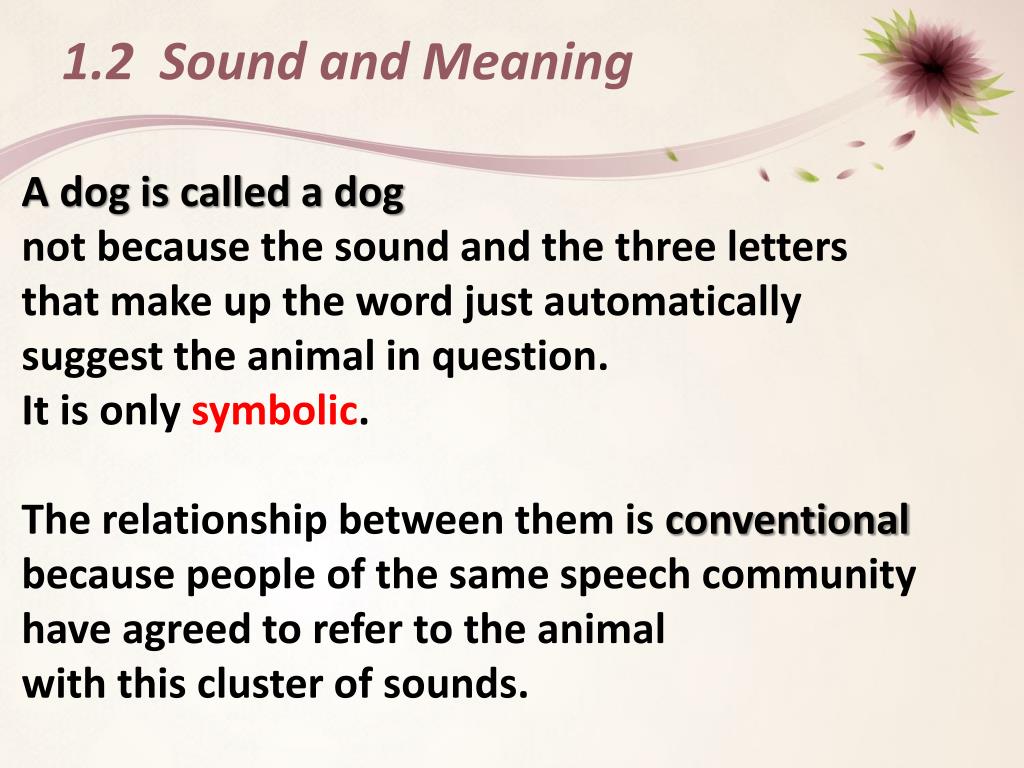 1.2 Sound and Meaning

A dog is called a dog
not because the sound and the three letters that make up the word just automatically suggest the animal in question.
It is only symbolic.

The relationship between them is conventional because people of the same speech community have agreed to refer to the animal with this cluster of sounds.